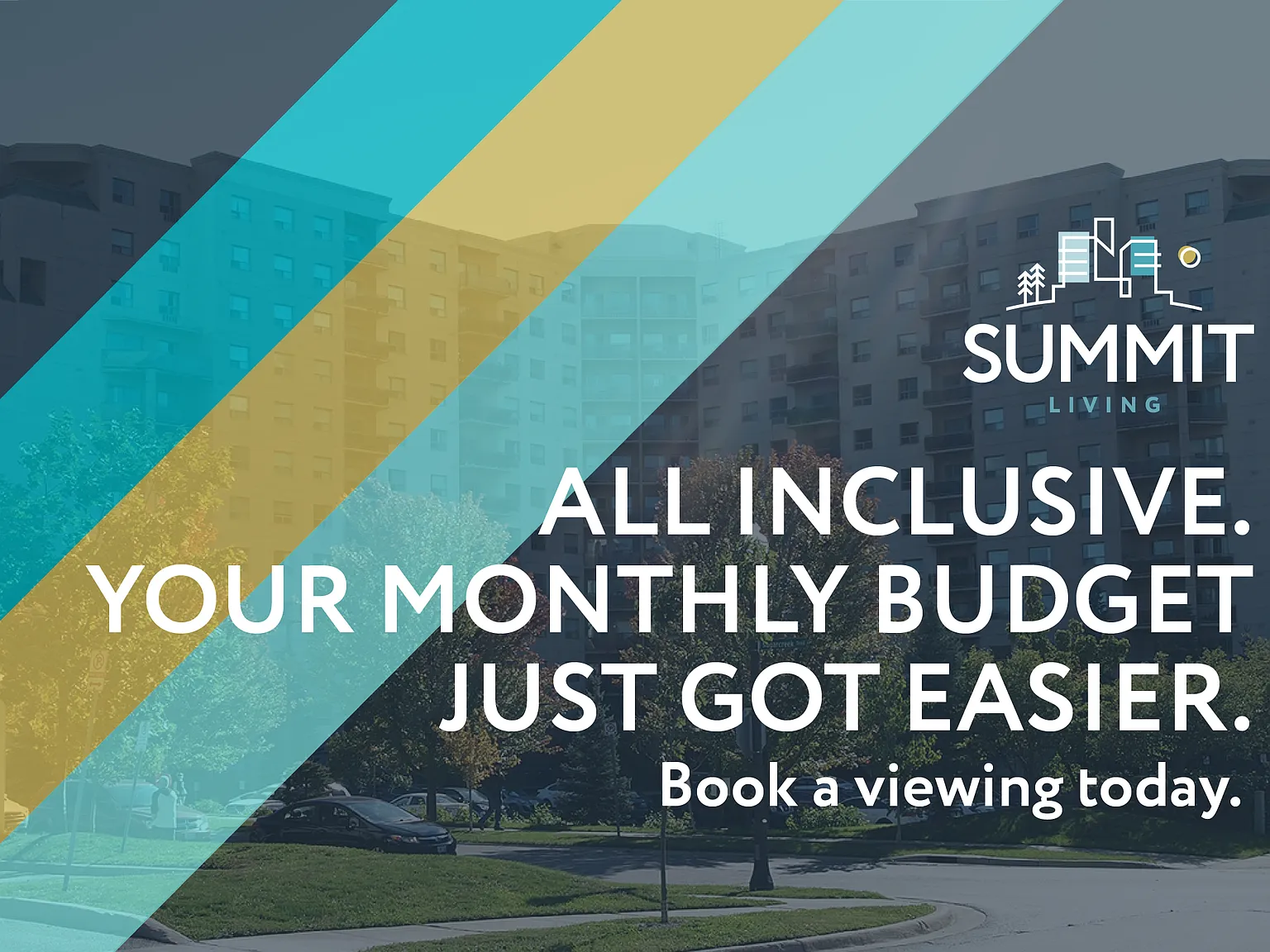 SUMMIT
LIVING

ALL INCLUSIVE.
YOUR MONTHLY BUDGET
JUST GOT EASIER.

Book a viewing today.